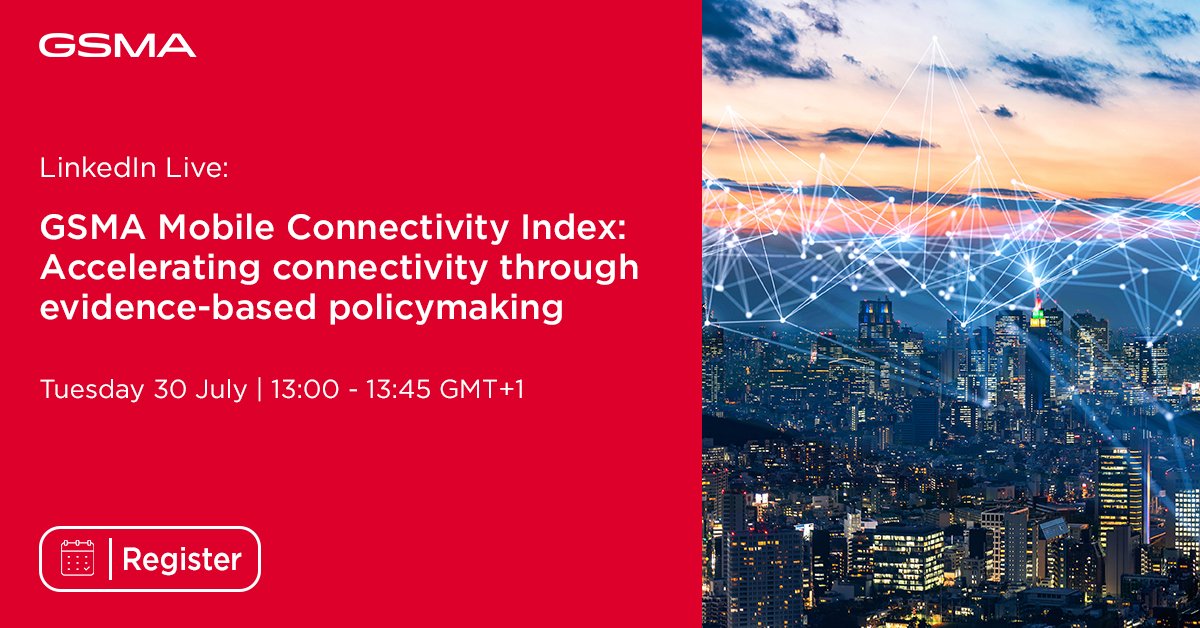 GSMA

LinkedIn Live:

GSMA Mobile Connectivity Index: Accelerating connectivity through evidence-based policymaking

Tuesday 30 July | 13:00 - 13:45 GMT+1

Register